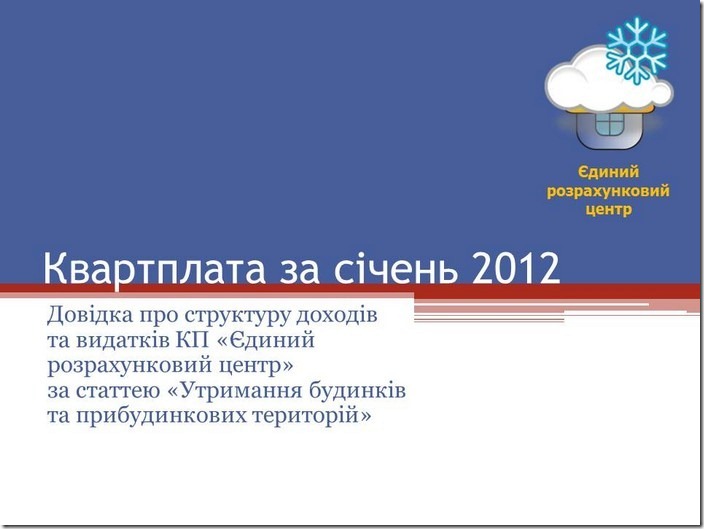 Єдиний розрахунковий центр

Квартплата за січень 2012

Довідка про структуру доходів та видатків КП «Єдиний розрахунковий центр» за статтею «Утримання будинків та прибудинкових територій»